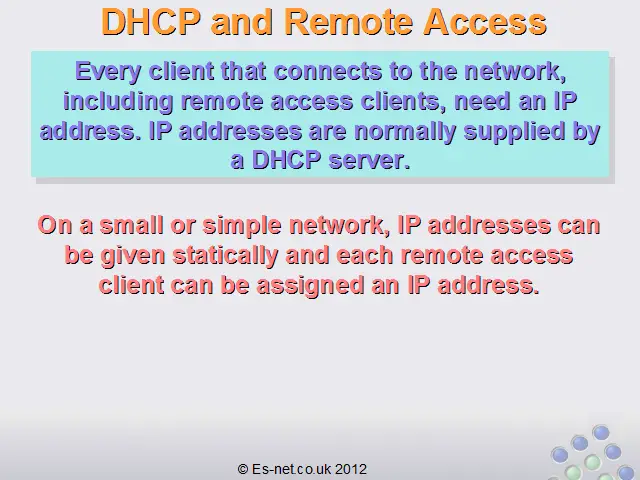 DHCP and Remote Access

Every client that connects to the network, including remote access clients, need an IP address. IP addresses are normally supplied by a DHCP server.

On a small or simple network, IP addresses can be given statically and each remote access client can be assigned an IP address.

© Es-net.co.uk 2012